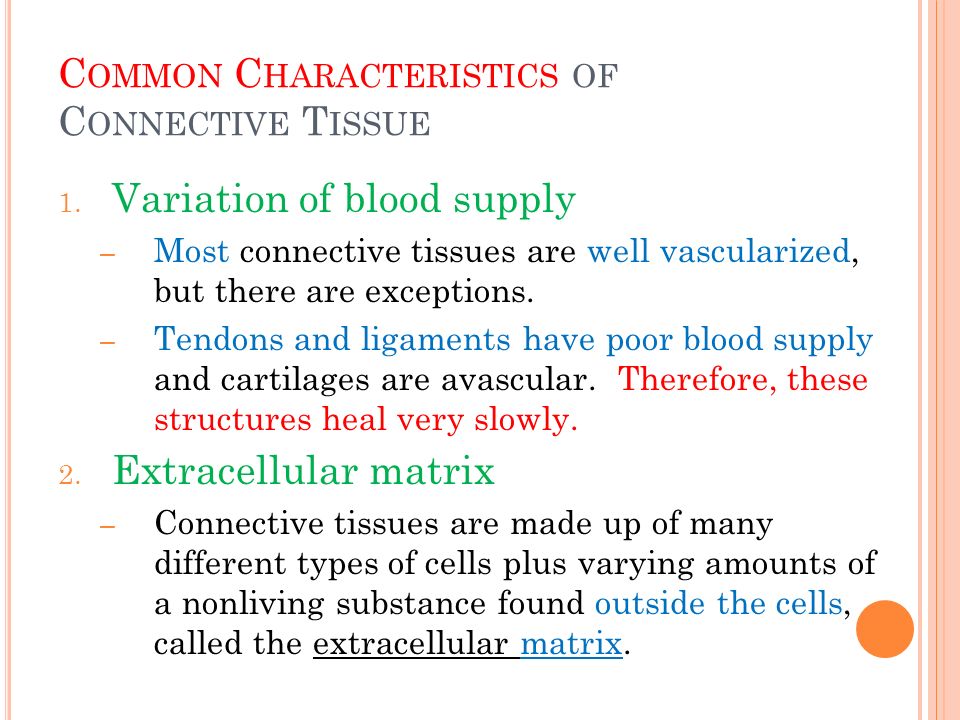 COMMON CHARACTERISTICS OF CONNECTIVE TISSUE

1. Variation of blood supply

– Most connective tissues are well vascularized, but there are exceptions.

– Tendons and ligaments have poor blood supply and cartilages are avascular. Therefore, these structures heal very slowly.

2. Extracellular matrix

– Connective tissues are made up of many different types of cells plus varying amounts of a nonliving substance found outside the cells, called the extracellular matrix.